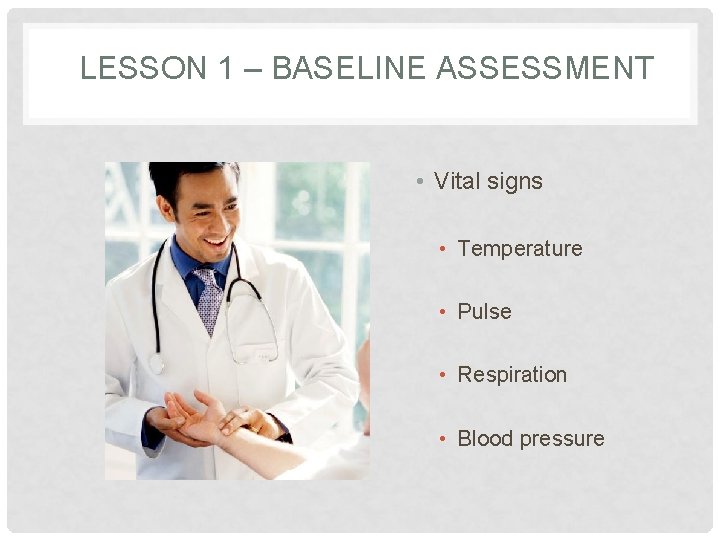 LESSON 1 – BASELINE ASSESSMENT

• Vital signs
  • Temperature
  • Pulse
  • Respiration
  • Blood pressure